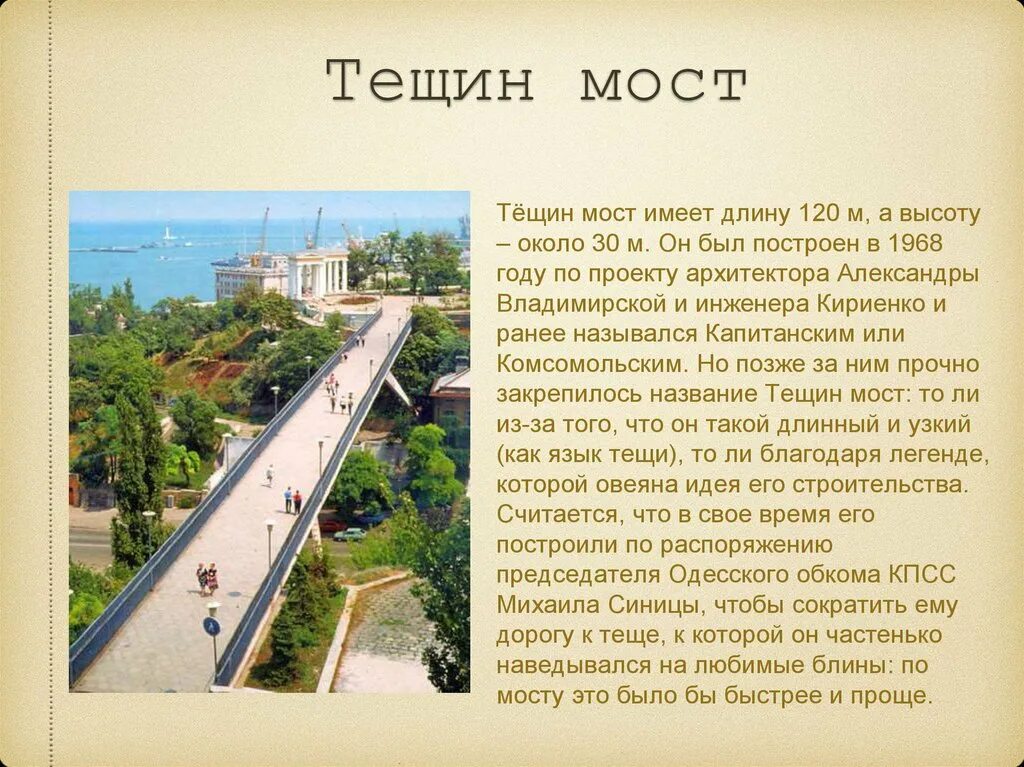 Тещин мост

Тёщин мост имеет длину 120 м, а высоту – около 30 м. Он был построен в 1968 году по проекту архитектора Александры Владимирской и инженера Кириенко и ранее назывался Капитанским или Комсомольским. Но позже за ним прочно закрепилось название Тещин мост: то ли из-за того, что он такой длинный и узкий (как язык тещи), то ли благодаря легенде, которой овеяна идея его строительства. Считается, что в свое время его построили по распоряжению председателя Одесского обкома КПСС Михаила Синицы, чтобы сократить ему дорогу к теще, к которой он частенько наведывался на любимые блины: по мосту это было бы быстрее и проще.